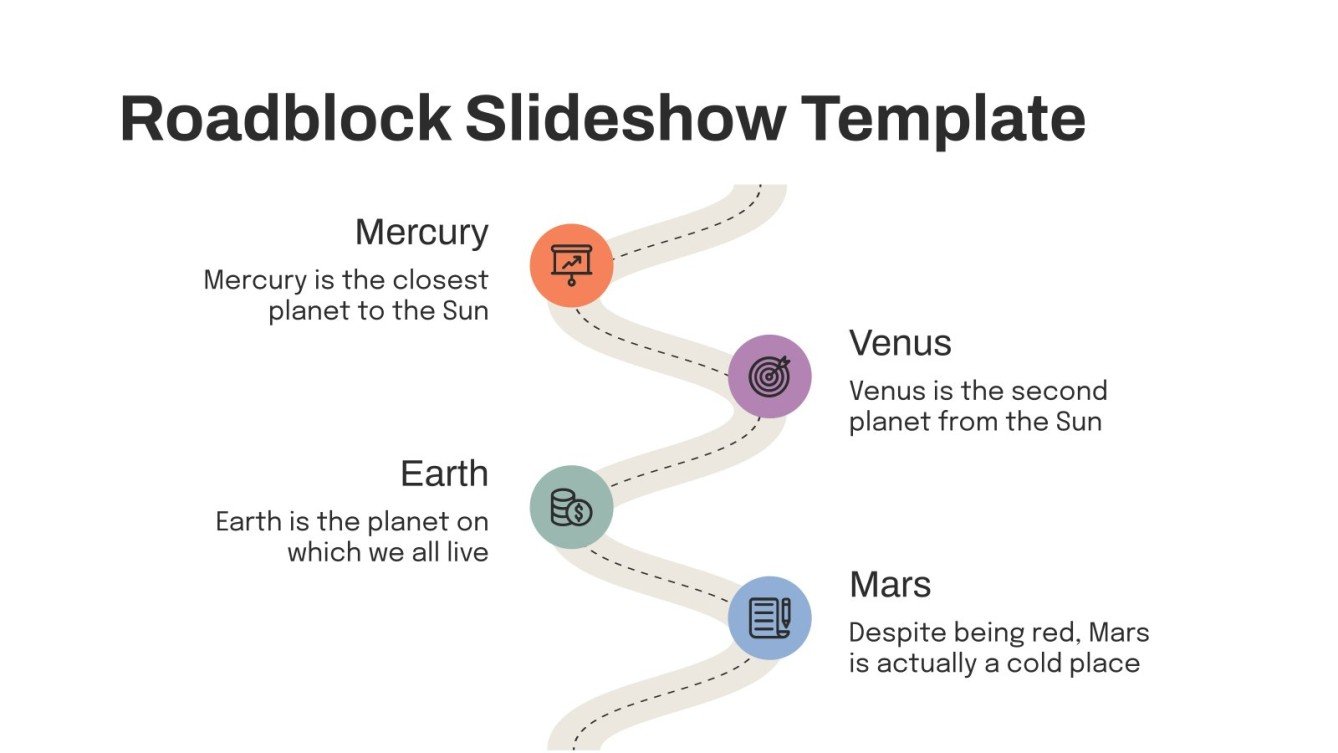 Roadblock Slideshow Template

Mercury

Mercury is the closest planet to the Sun

Venus

Venus is the second planet from the Sun

Earth

Earth is the planet on which we all live

Mars

Despite being red, Mars is actually a cold place